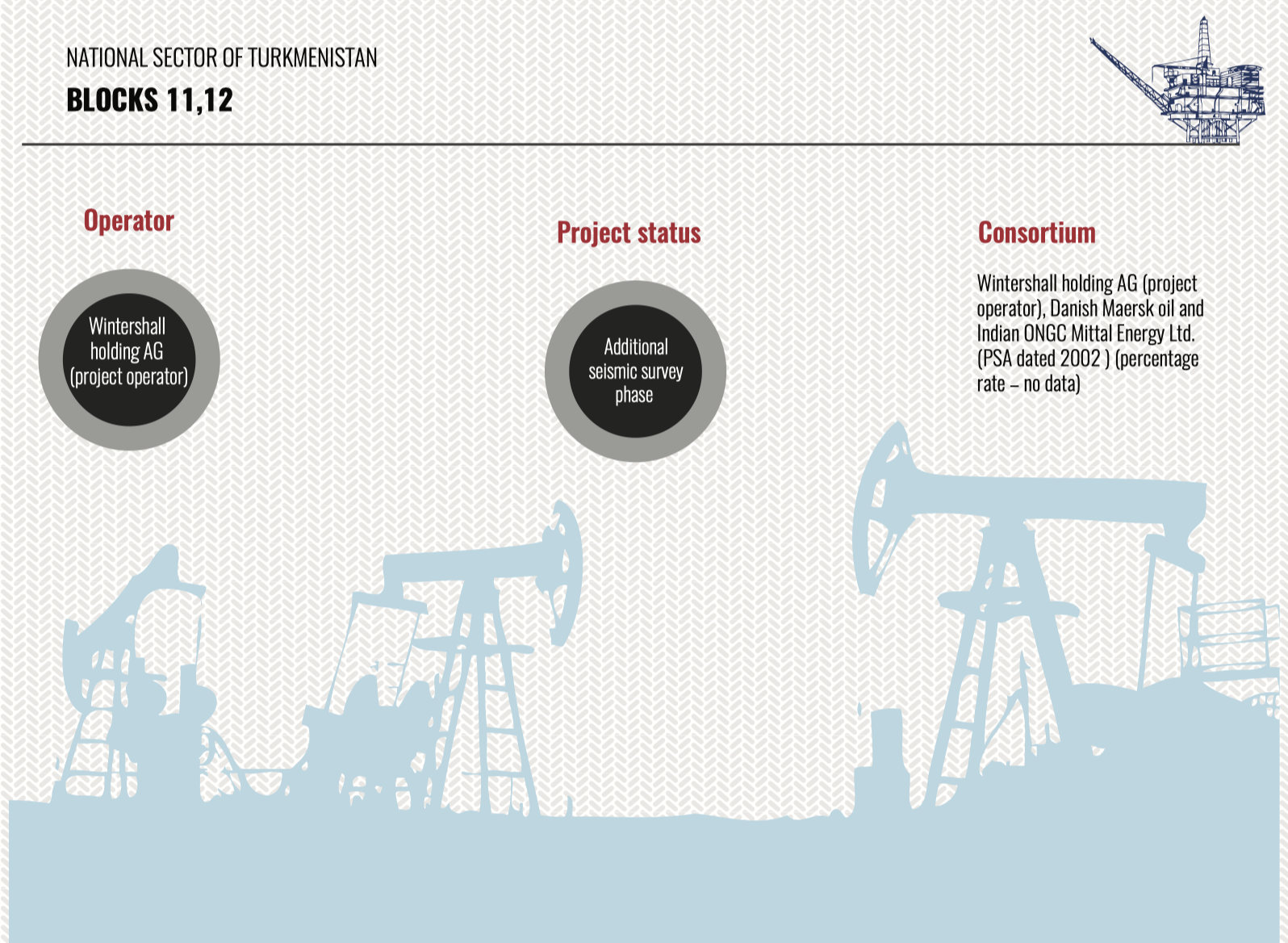 NATIONAL SECTOR OF TURKMENISTAN
BLOCKS 11,12

Operator

Wintershall holding AG (project operator)

Project status

Additional seismic survey phase

Consortium

Wintershall holding AG (project operator), Danish Maersk oil and Indian ONGC Mittal Energy Ltd. (PSA dated 2002 ) (percentage rate – no data)